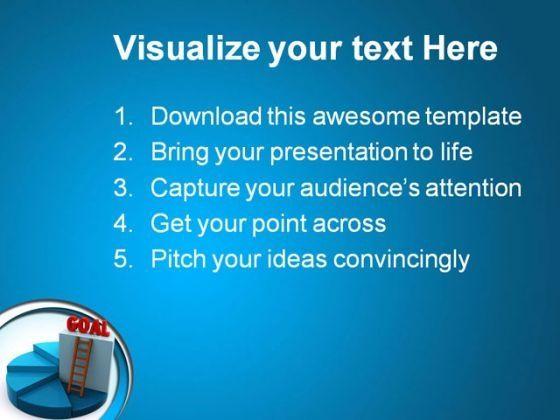 Visualize your text Here

1. Download this awesome template
2. Bring your presentation to life
3. Capture your audience's attention
4. Get your point across
5. Pitch your ideas convincingly

GOAL